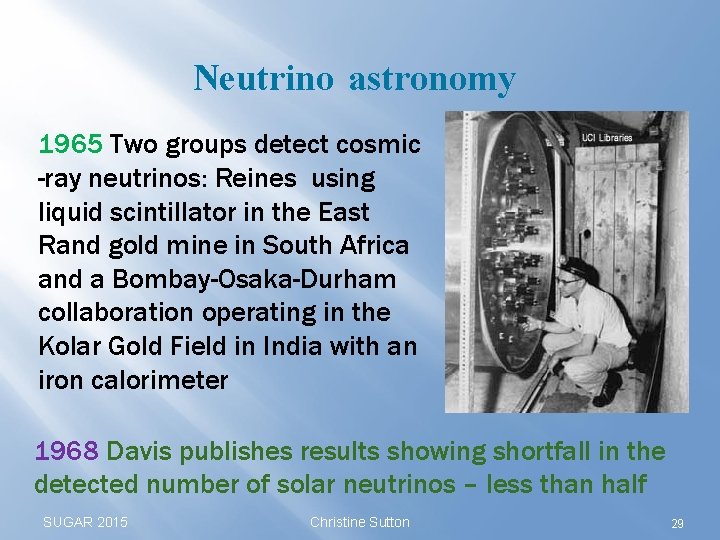 Neutrino astronomy

1965 Two groups detect cosmic -ray neutrinos: Reines using liquid scintillator in the East Rand gold mine in South Africa and a Bombay-Osaka-Durham collaboration operating in the Kolar Gold Field in India with an iron calorimeter

UCI Libraries

1968 Davis publishes results showing shortfall in the detected number of solar neutrinos – less than half

SUGAR 2015

Christine Sutton

29